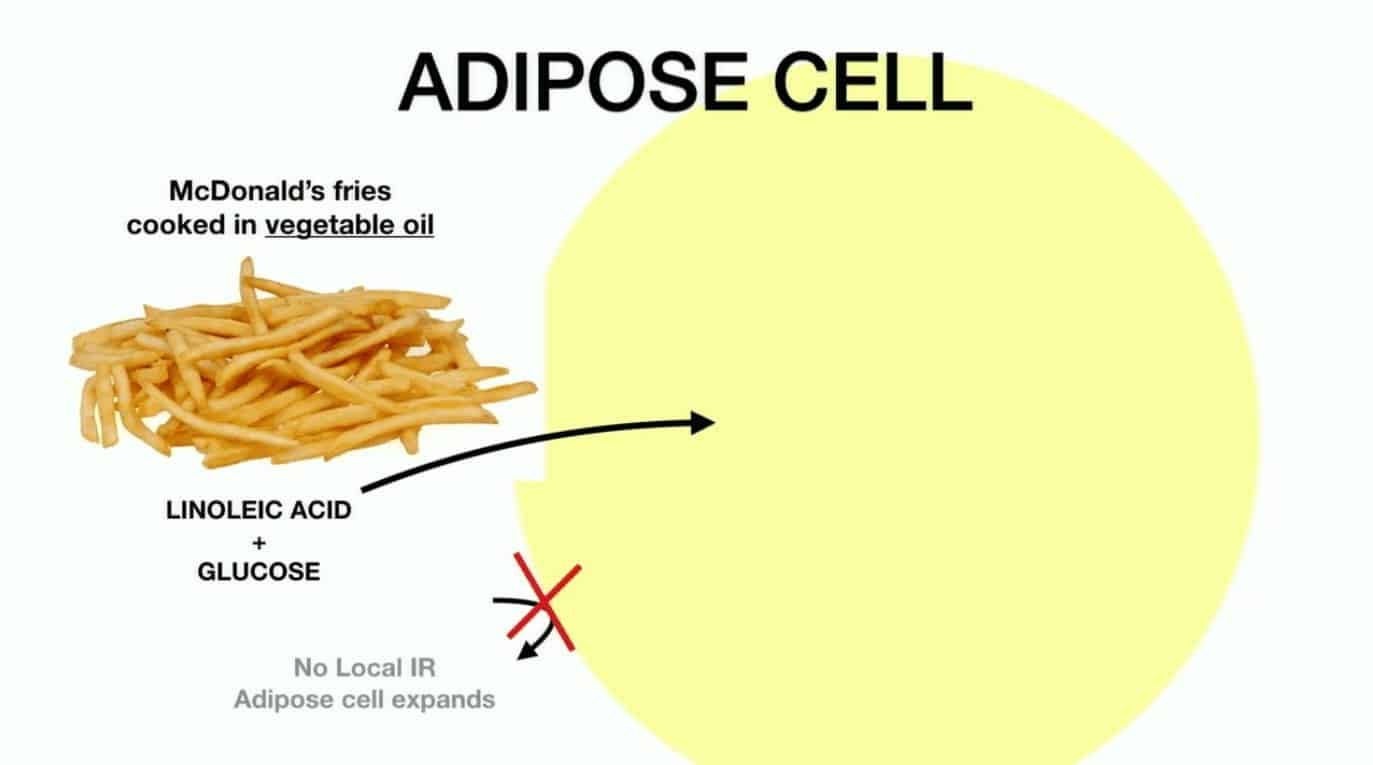 ADIPOSE CELL

McDonald's fries cooked in vegetable oil

LINOLEIC ACID
+
GLUCOSE

No Local IR
Adipose cell expands